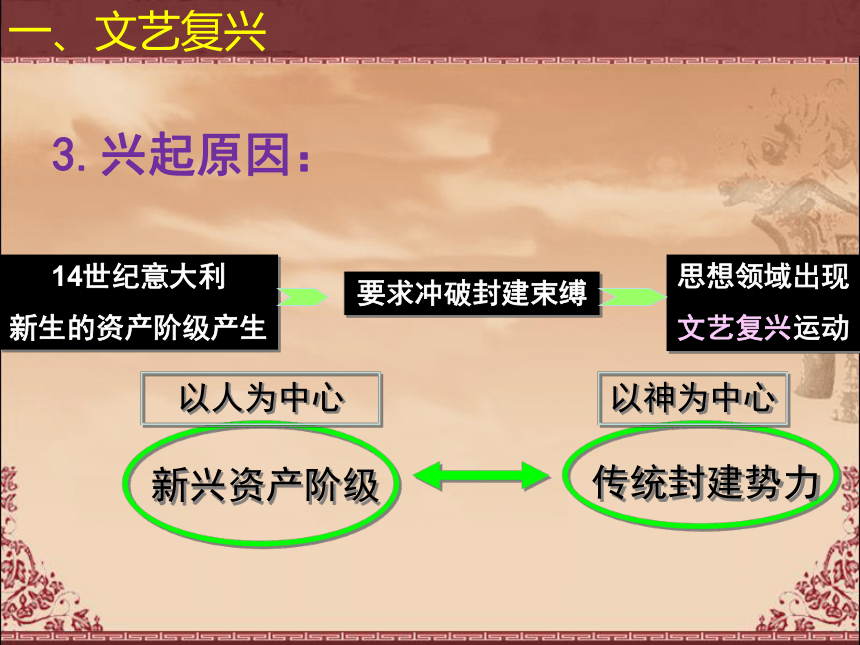 一、文艺复兴

3. 兴起原因：

14世纪意大利
新生的资产阶级产生

要求冲破封建束缚

思想领域出现
文艺复兴运动

以人为中心

以神为中心

新兴资产阶级

传统封建势力